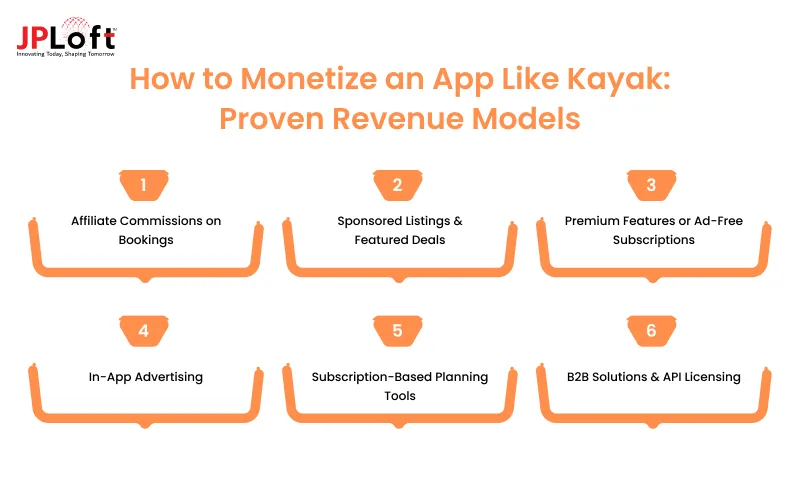 JPLoft™
Innovating Today, Shaping Tomorrow

How to Monetize an App Like Kayak: Proven Revenue Models

1
Affiliate Commissions on Bookings

2
Sponsored Listings & Featured Deals

3
Premium Features or Ad-Free Subscriptions

4
In-App Advertising

5
Subscription-Based Planning Tools

6
B2B Solutions & API Licensing